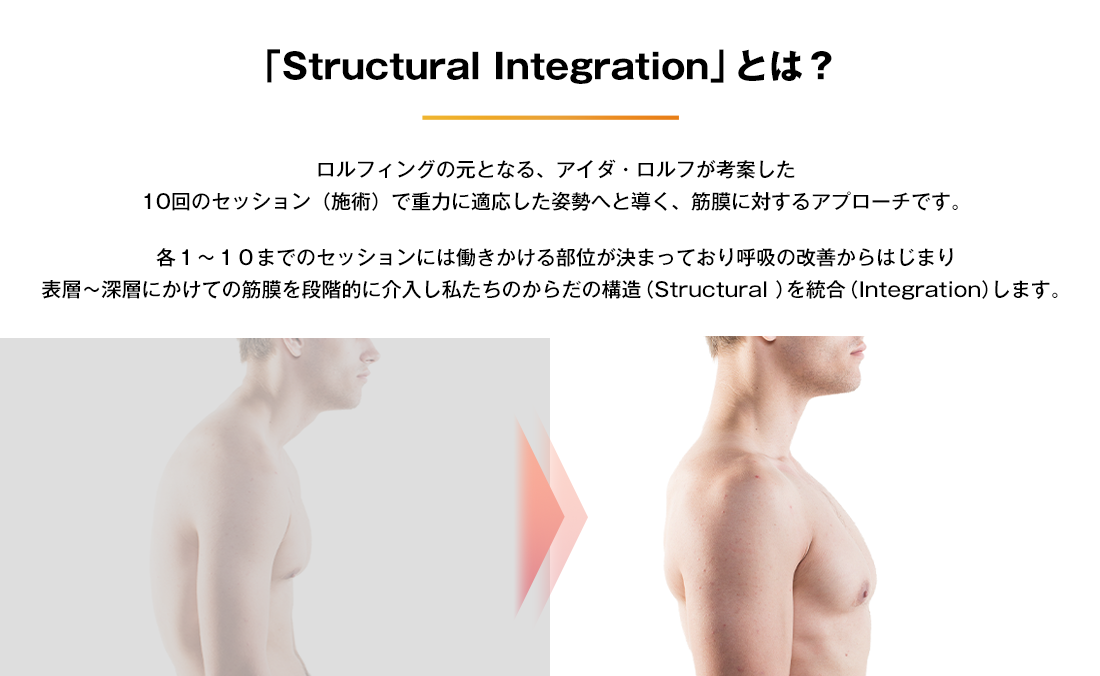 「Structural Integration」とは？

ロルフィングの元となる、アイダ・ロルフが考案した
10回のセッション（施術）で重力に適応した姿勢へと導く、筋膜に対するアプローチです。

各１～１０までのセッションには働きかける部位が決まっており呼吸の改善からはじまり
表層～深層にかけての筋膜を段階的に介入し私たちのからだの構造（Structural ）を統合（Integration）します。